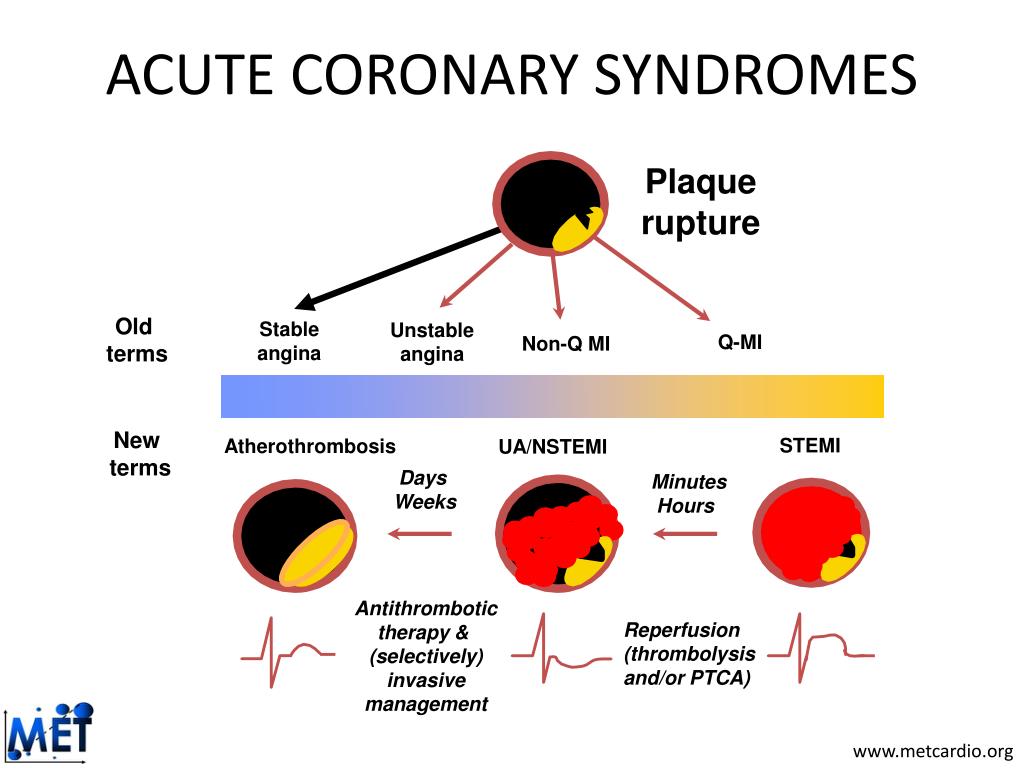 ACUTE CORONARY SYNDROMES

Plaque rupture

Old terms

Stable angina

Unstable angina

Non-Q MI

Q-MI

New terms

Atherothrombosis

UA/NSTEMI

STEMI

Days Weeks

Minutes Hours

Antithrombotic therapy & (selectively) invasive management

Reperfusion (thrombolysis and/or PTCA)

MET

www.metcardio.org